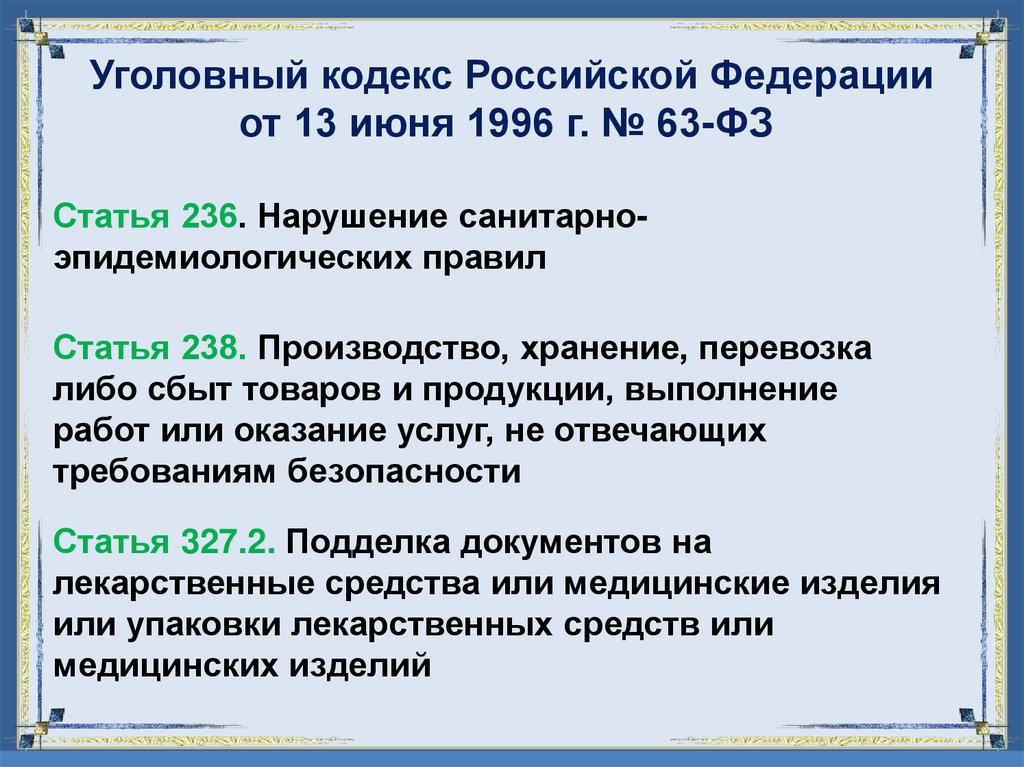 Уголовный кодекс Российской Федерации от 13 июня 1996 г. № 63-ФЗ

Статья 236. Нарушение санитарно-эпидемиологических правил

Статья 238. Производство, хранение, перевозка либо сбыт товаров и продукции, выполнение работ или оказание услуг, не отвечающих требованиям безопасности

Статья 327.2. Подделка документов на лекарственные средства или медицинские изделия или упаковки лекарственных средств или медицинских изделий